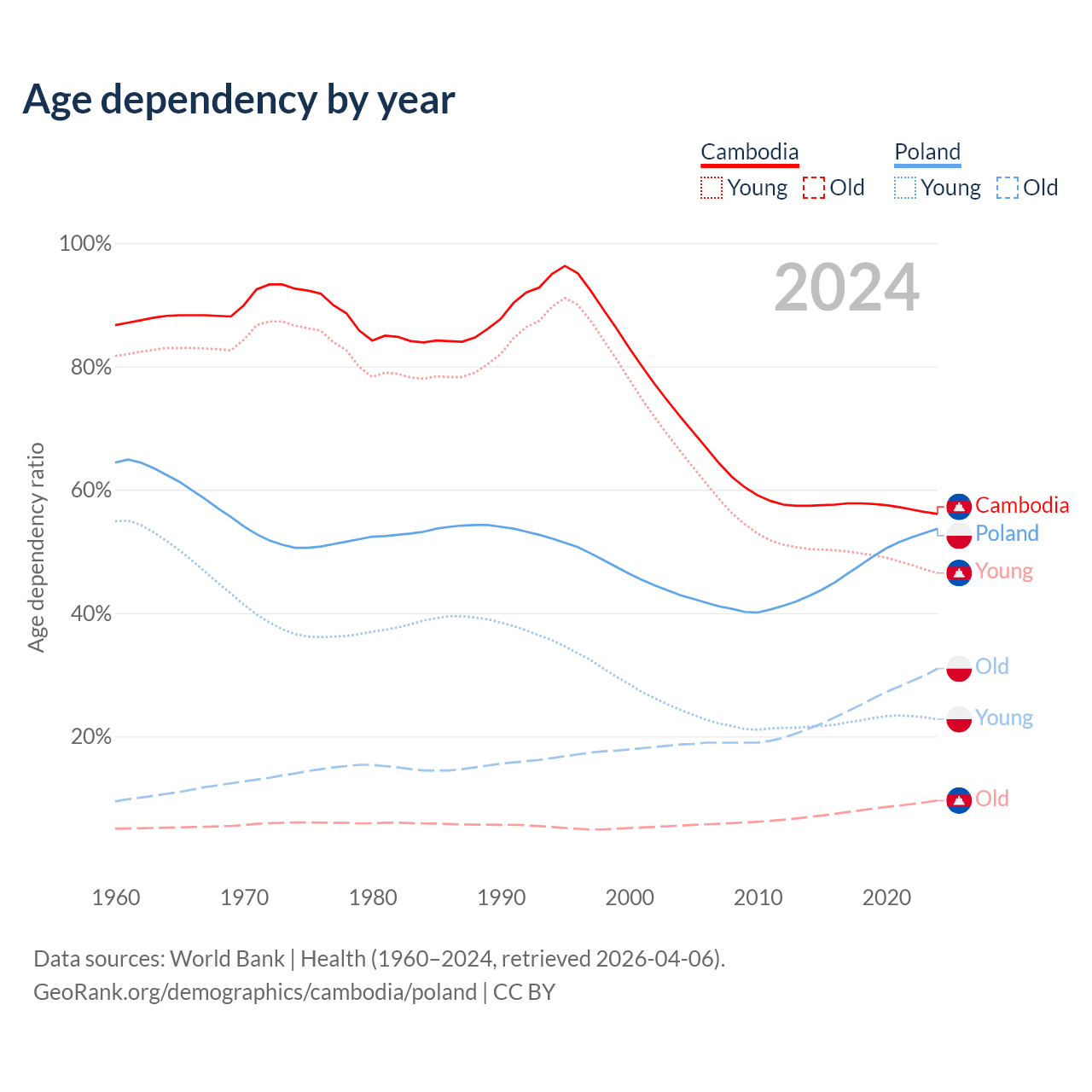 Age dependency by year

Cambodia
Young Old

Poland
Young Old

2024

100%
80%
60%
40%
20%

Age dependency ratio

Cambodia
Poland
Young
Old
Young
Old

1960
1970
1980
1990
2000
2010
2020

Data sources: World Bank | Health (1960–2024, retrieved 2026-04-06).
GeoRank.org/demographics/cambodia/poland | CC BY